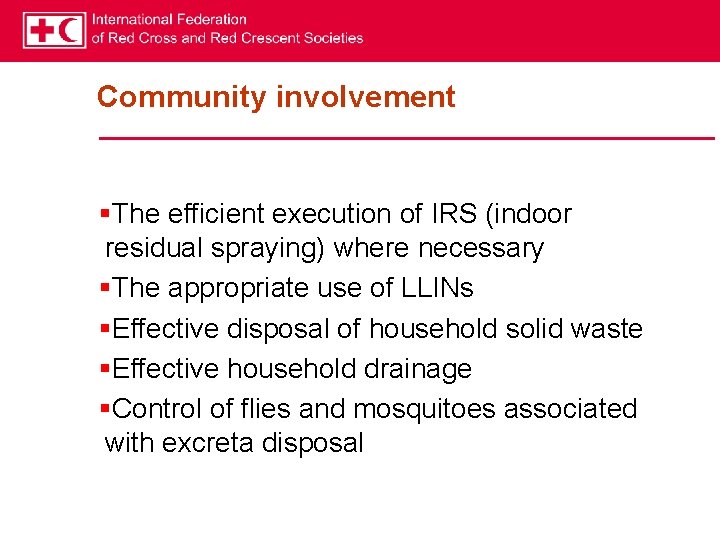 International Federation of Red Cross and Red Crescent Societies

Community involvement

▪The efficient execution of IRS (indoor residual spraying) where necessary
▪The appropriate use of LLINs
▪Effective disposal of household solid waste
▪Effective household drainage
▪Control of flies and mosquitoes associated with excreta disposal